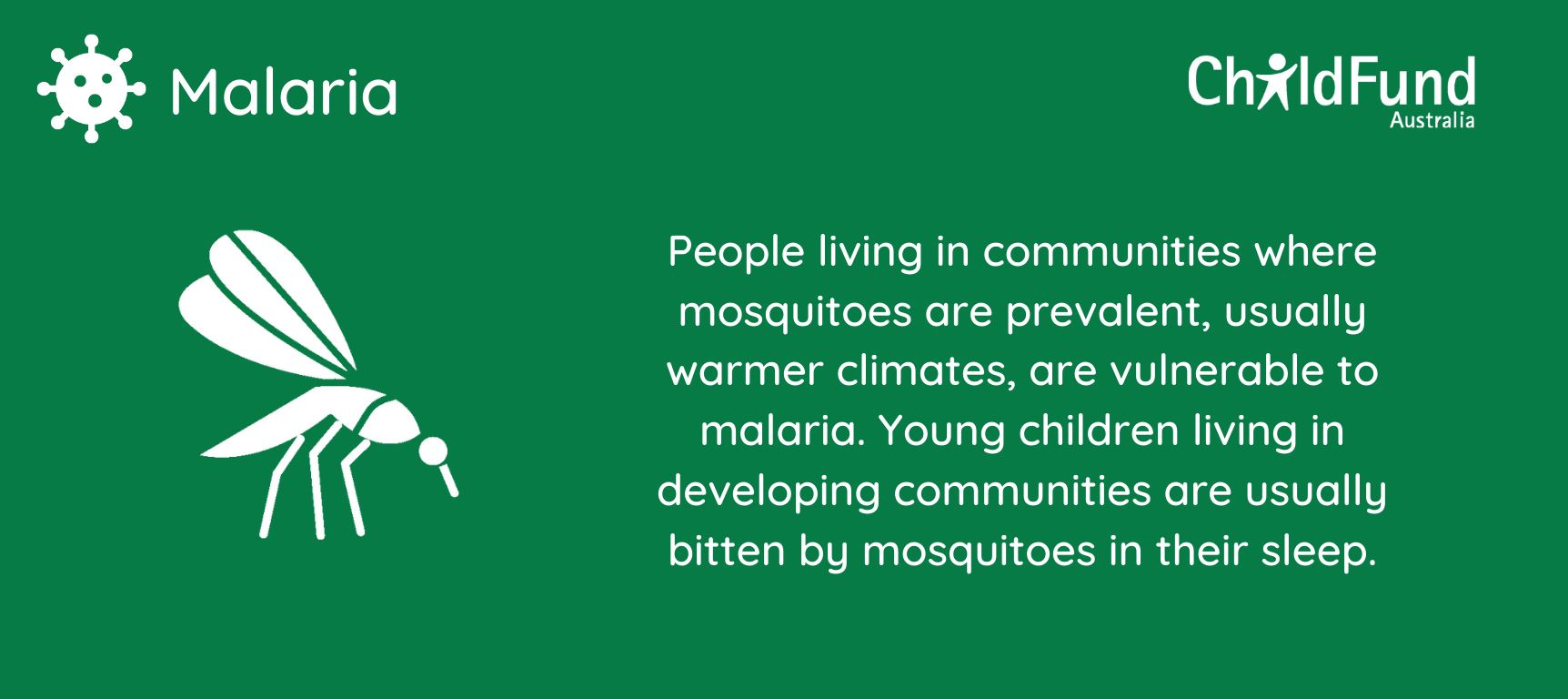 Malaria

ChildFund
Australia

People living in communities where mosquitoes are prevalent, usually warmer climates, are vulnerable to malaria. Young children living in developing communities are usually bitten by mosquitoes in their sleep.